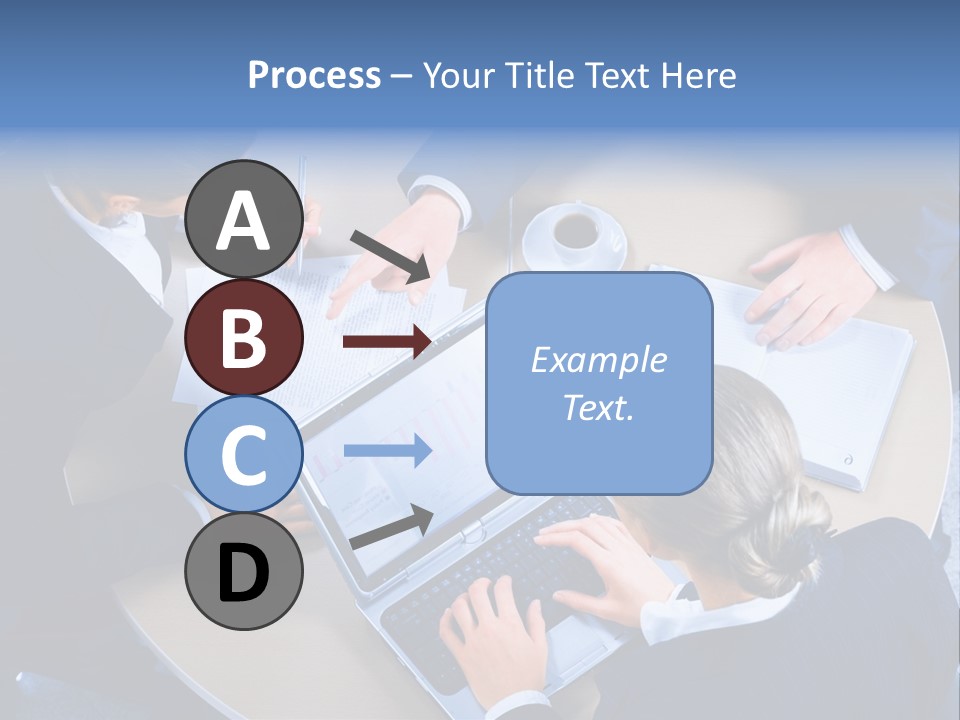 Process – Your Title Text Here

A

B

C

D

Example Text.